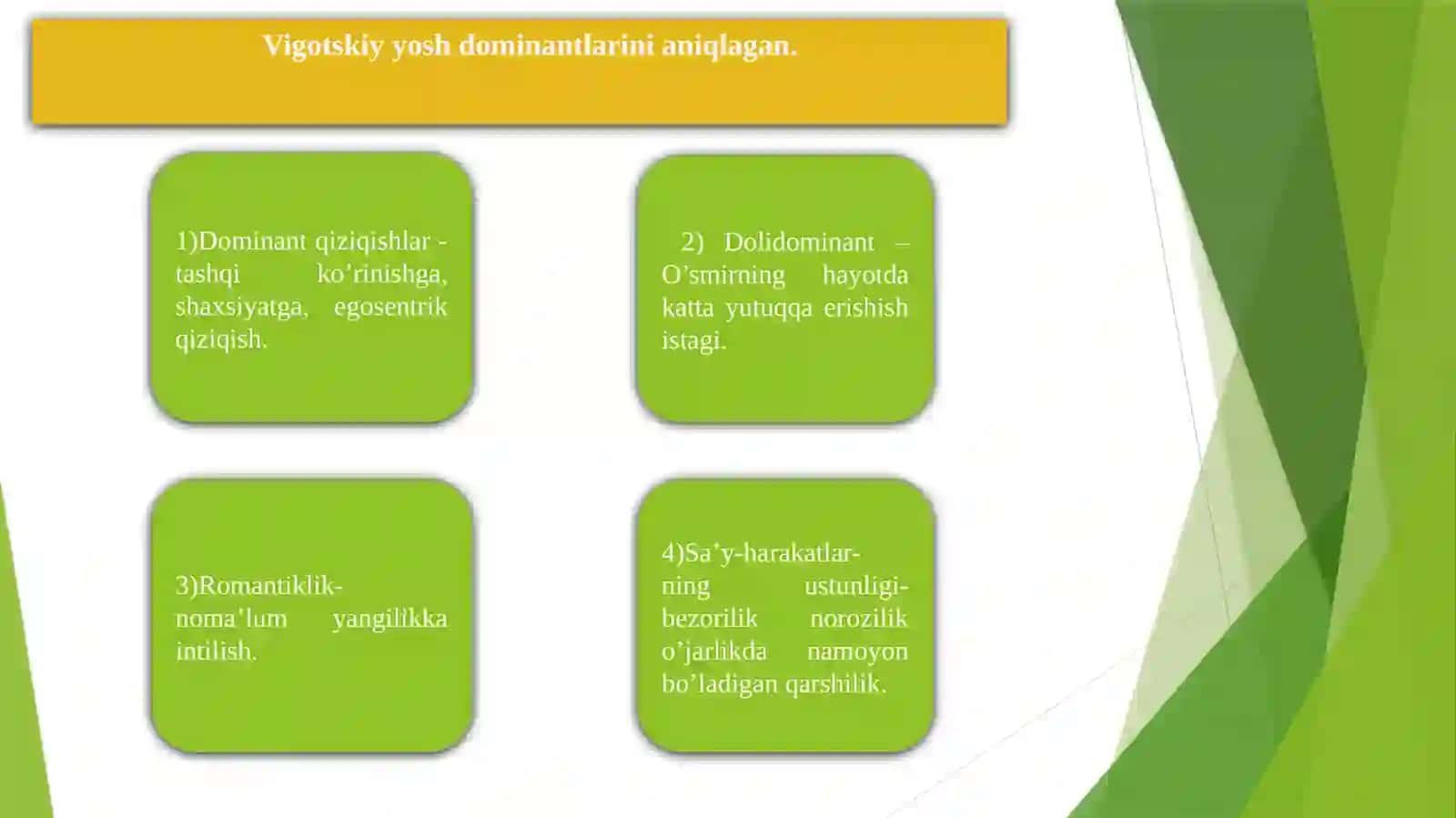 Vigotskiy yosh dominantlarini aniqlagan.

1)Dominant qiziqishlar - tashqi ko’rinishga, shaxsiyatga, egosentrik qiziqish.

2) Dolidominant – O’smirning hayotda katta yutuqqa erishish istagi.

3)Romantiklik- noma’lum yangilikka intilish.

4)Sa’y-harakatlar-ning ustunligi- bezorilik norozilik o’jarlikda namoyon bo’ladigan qarshilik.